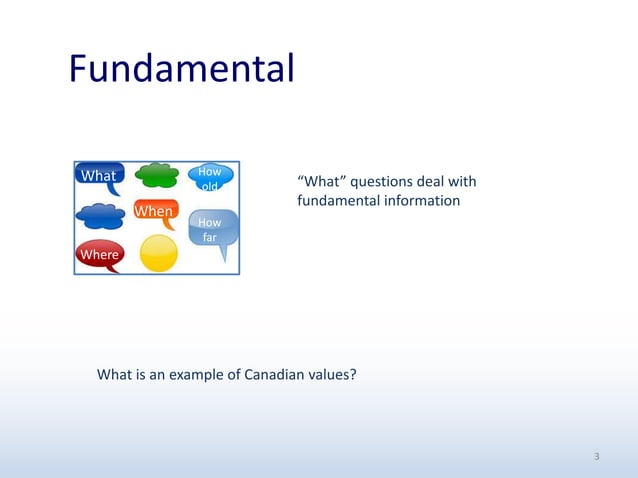 Fundamental

What

How old

When

How far

Where

“What” questions deal with fundamental information

What is an example of Canadian values?

3